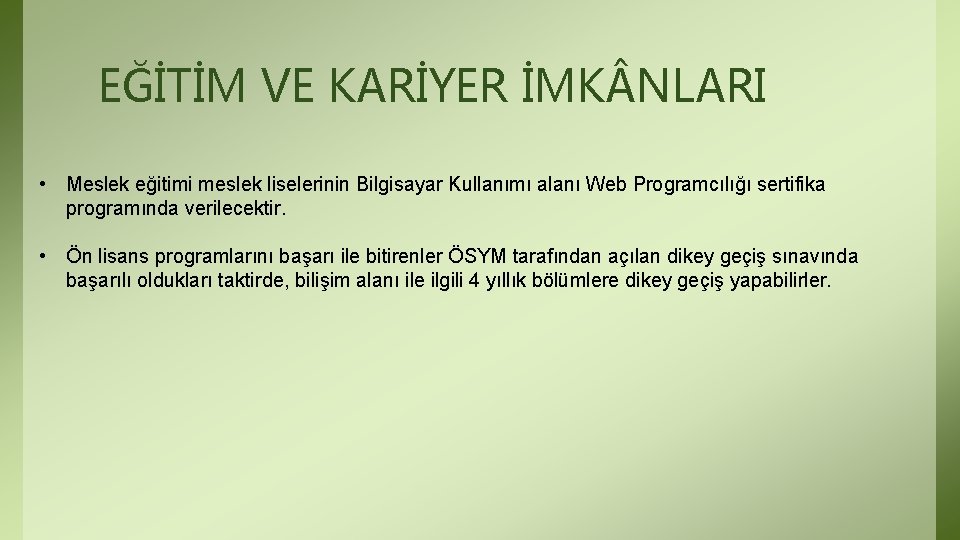 EĞİTİM VE KARİYER İMKÂNLARI

• Meslek eğitimi meslek liselerinin Bilgisayar Kullanımı alanı Web Programcılığı sertifika programında verilecektir.

• Ön lisans programlarını başarı ile bitirenler ÖSYM tarafından açılan dikey geçiş sınavında başarılı oldukları taktirde, bilişim alanı ile ilgili 4 yıllık bölümlere dikey geçiş yapabilirler.